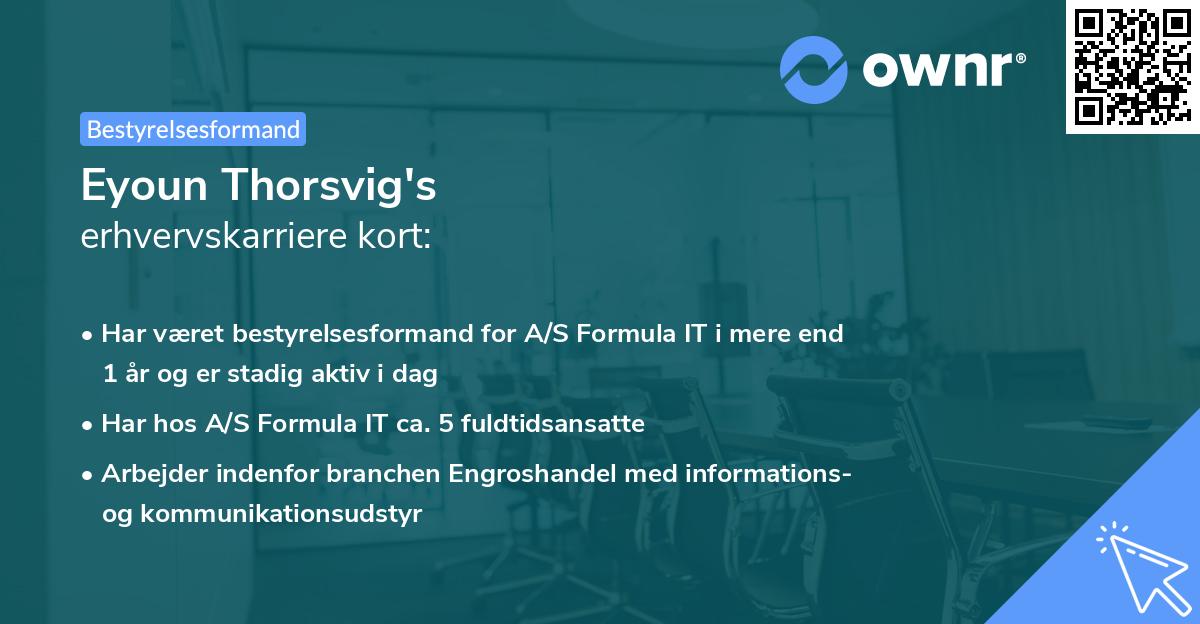 ownr®

Bestyrelsesformand

Eyoun Thorsvig's
erhvervskarriere kort:

• Har været bestyrelsesformand for A/S Formula IT i mere end 1 år og er stadig aktiv i dag
• Har hos A/S Formula IT ca. 5 fuldtidsansatte
• Arbejder indenfor branchen Engroshandel med informations- og kommunikationsudstyr